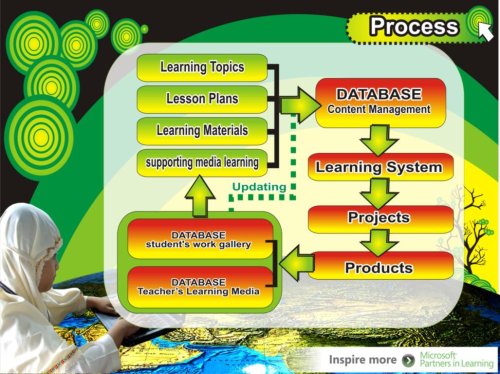 Process

Learning Topics
Lesson Plans
Learning Materials
supporting media learning

DATABASE
Content Management

Learning System

Projects

Products

Updating

DATABASE
student's work gallery

DATABASE
Teacher's Learning Media

Inspire more

Microsoft
Partners in Learning